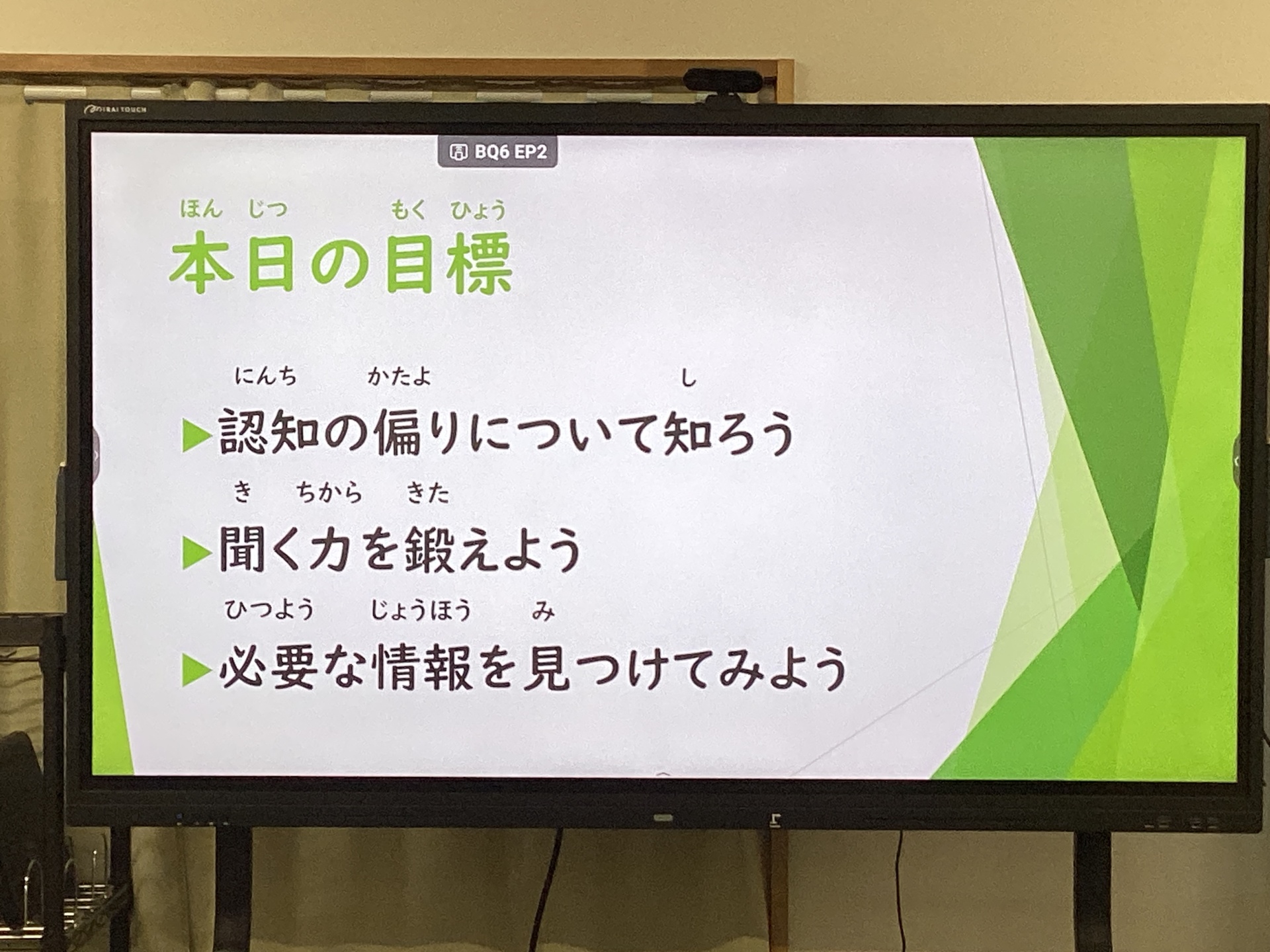 MIRAI TOUCH

BQ6 EP2

ほん じつ もく ひょう
本日の目標

にんち かたよ し
▶認知の偏りについて知ろう

き ちから きた
▶聞く力を鍛えよう

ひつよう じょうほう み
▶必要な情報を見つけてみよう